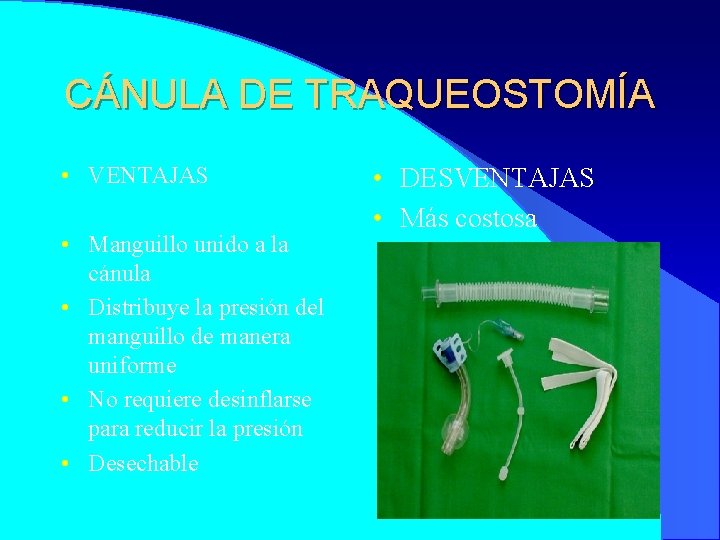 CÁNULA DE TRAQUEOSTOMÍA

• VENTAJAS

• Manguillo unido a la cánula
• Distribuye la presión del manguillo de manera uniforme
• No requiere desinflarse para reducir la presión
• Desechable

• DESVENTAJAS
• Más costosa